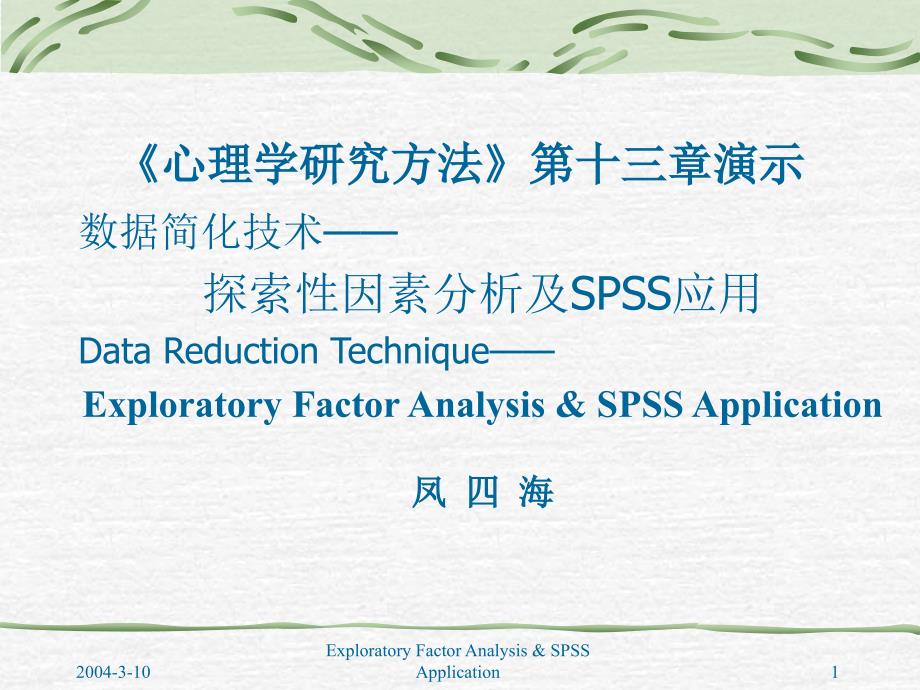 《心理学研究方法》第十三章演示

数据简化技术——

探索性因素分析及SPSS应用

Data Reduction Technique——

Exploratory Factor Analysis & SPSS Application

凤 四 海

2004-3-10

Exploratory Factor Analysis & SPSS Application

1